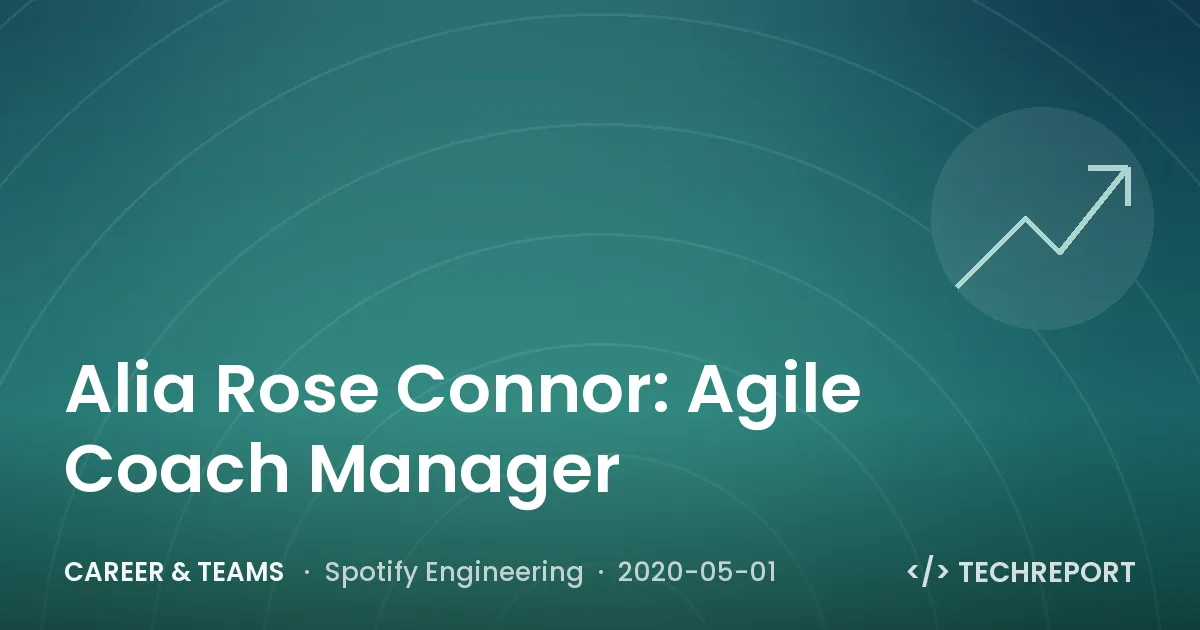 Alia Rose Connor: Agile Coach Manager

CAREER & TEAMS · Spotify Engineering · 2020-05-01

</> TECHREPORT